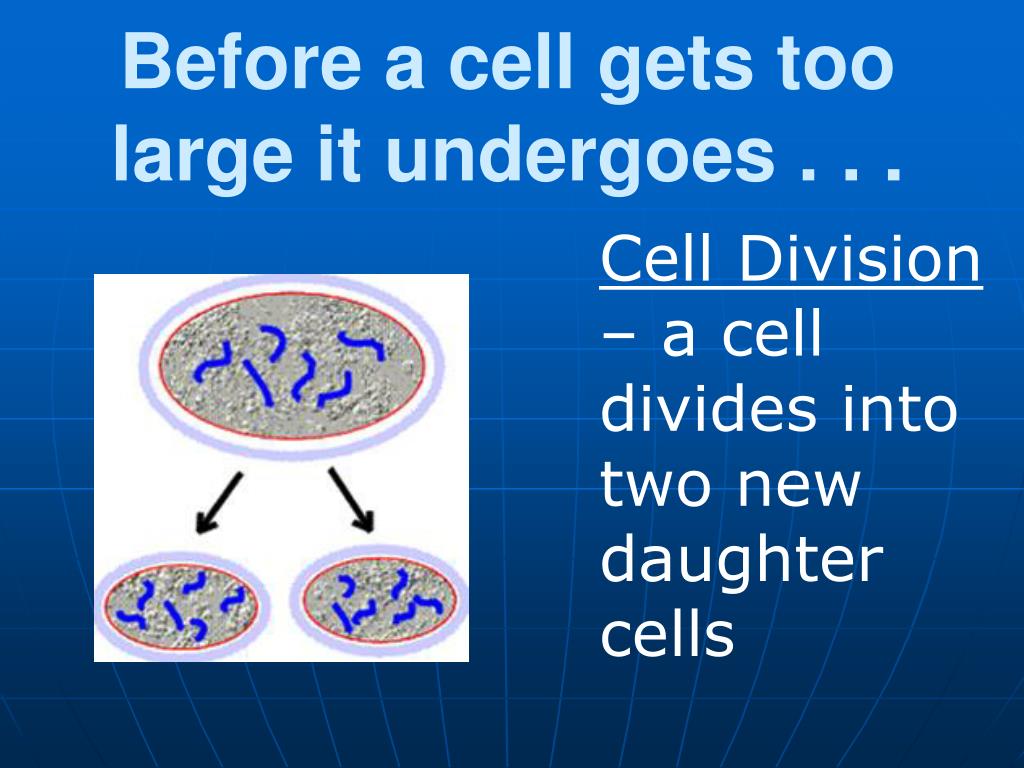 Before a cell gets too large it undergoes . . .

Cell Division – a cell divides into two new daughter cells